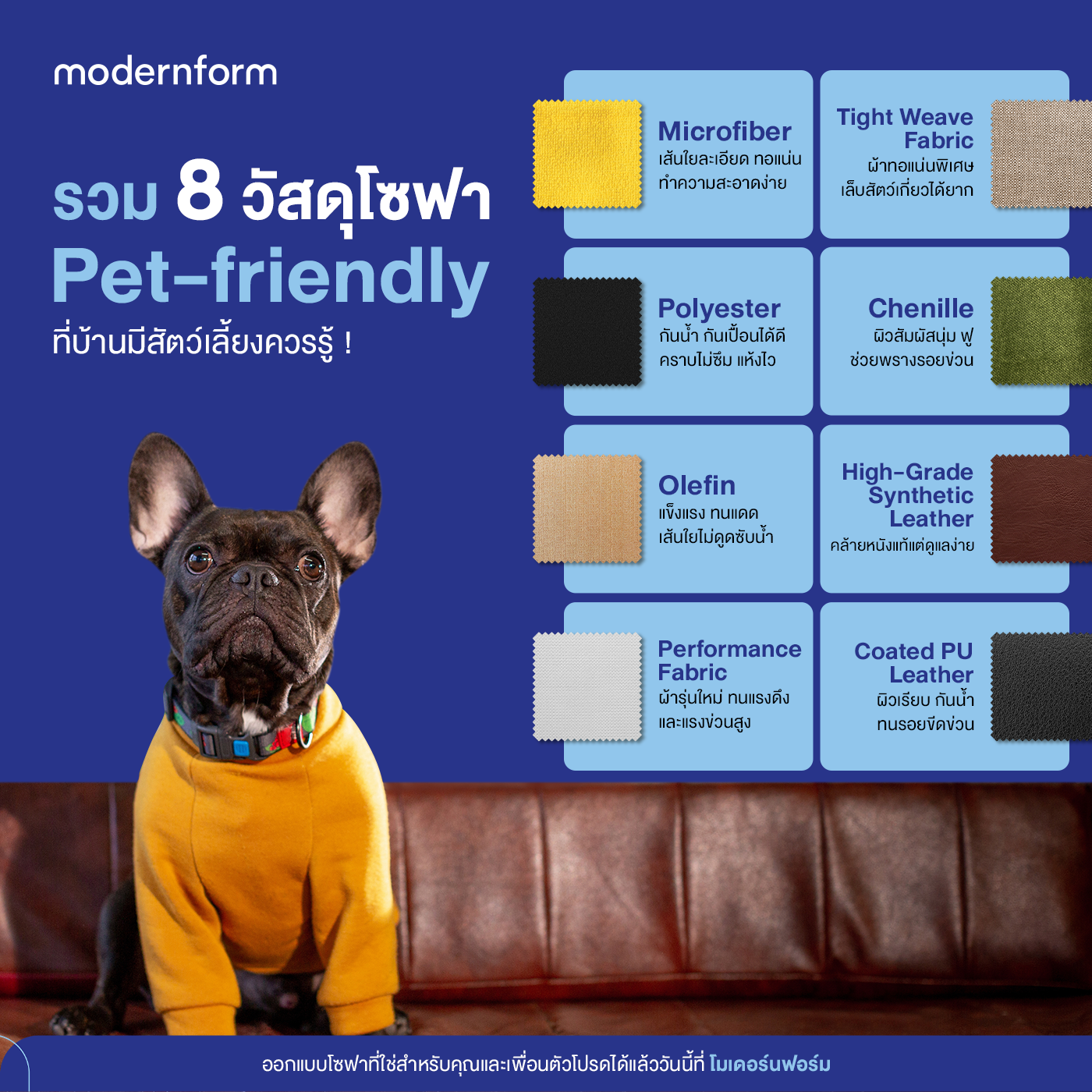 modernform

รวม 8 วัสดุโซฟา
Pet-friendly
ที่บ้านมีสัตว์เลี้ยงควรรู้ !

Microfiber
เส้นใยละเอียด ทอแน่น ทำความสะอาดง่าย

Tight Weave Fabric
ผ้าทอแน่นพิเศษ เล็บสัตว์เกี่ยวได้ยาก

Polyester
กันน้ำ กันเปื้อนได้ดี คราบไม่ซึม แห้งไว

Chenille
ผิวสัมผัสนุ่ม ฟู ช่วยพรางรอยข่วน

Olefin
แข็งแรง ทนแดด เส้นใยไม่ดูดซับน้ำ

High-Grade Synthetic Leather
คล้ายหนังแท้แต่ดูแลง่าย

Performance Fabric
ผ้ารุ่นใหม่ ทนแรงดึง และแรงข่วนสูง

Coated PU Leather
ผิวเรียบ กันน้ำ ทนรอยขีดข่วน

ออกแบบโซฟาที่ใช่สำหรับคุณและเพื่อนตัวโปรดได้แล้ววันนี้ที่ โมเดอร์นฟอร์ม